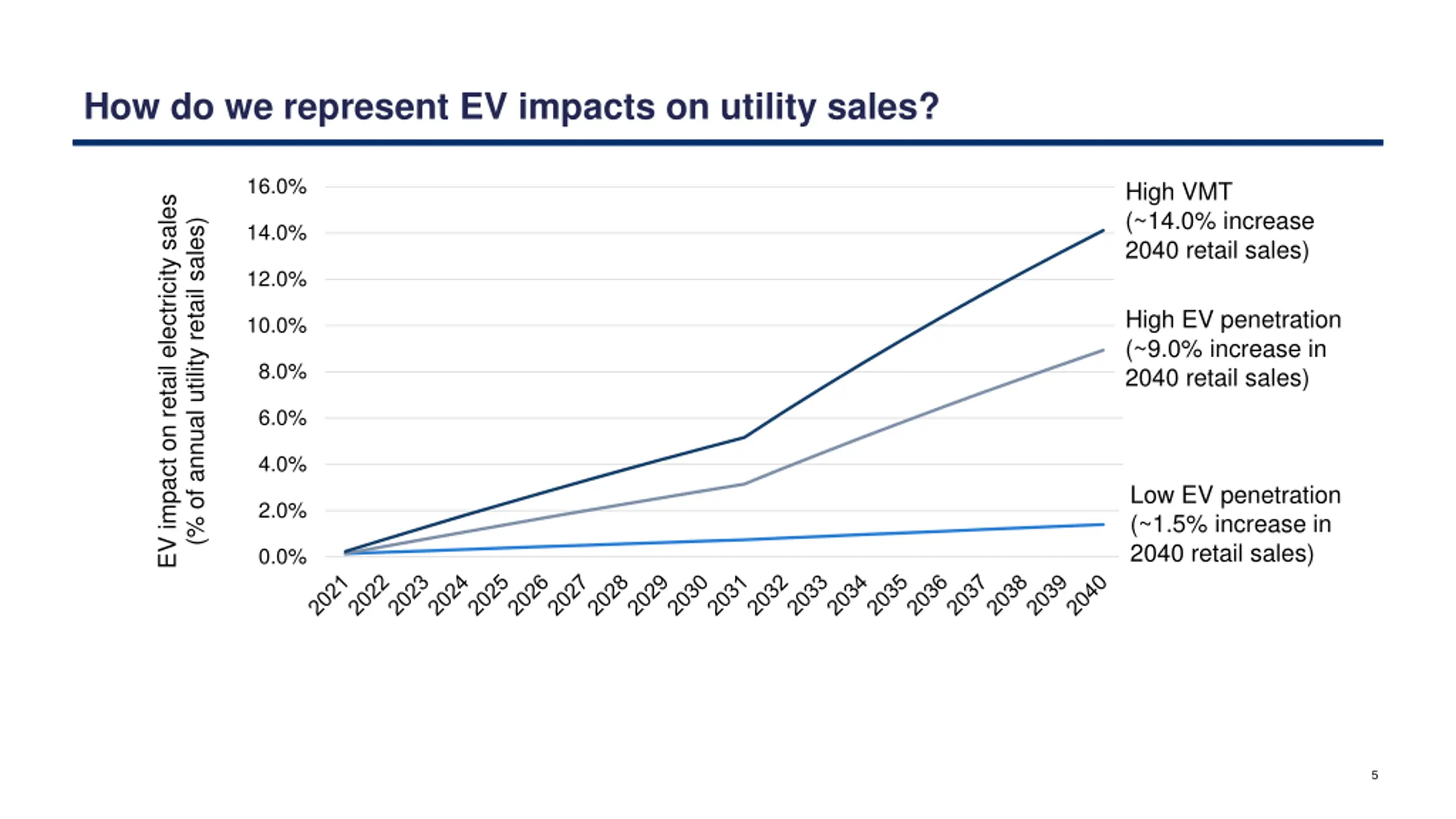 How do we represent EV impacts on utility sales?

EV impact on retail electricity sales
(% of annual utility retail sales)

16.0%
14.0%
12.0%
10.0%
8.0%
6.0%
4.0%
2.0%
0.0%

2021 2022 2023 2024 2025 2026 2027 2028 2029 2030 2031 2032 2033 2034 2035 2036 2037 2038 2039 2040

High VMT
(~14.0% increase 2040 retail sales)

High EV penetration
(~9.0% increase in 2040 retail sales)

Low EV penetration
(~1.5% increase in 2040 retail sales)

5